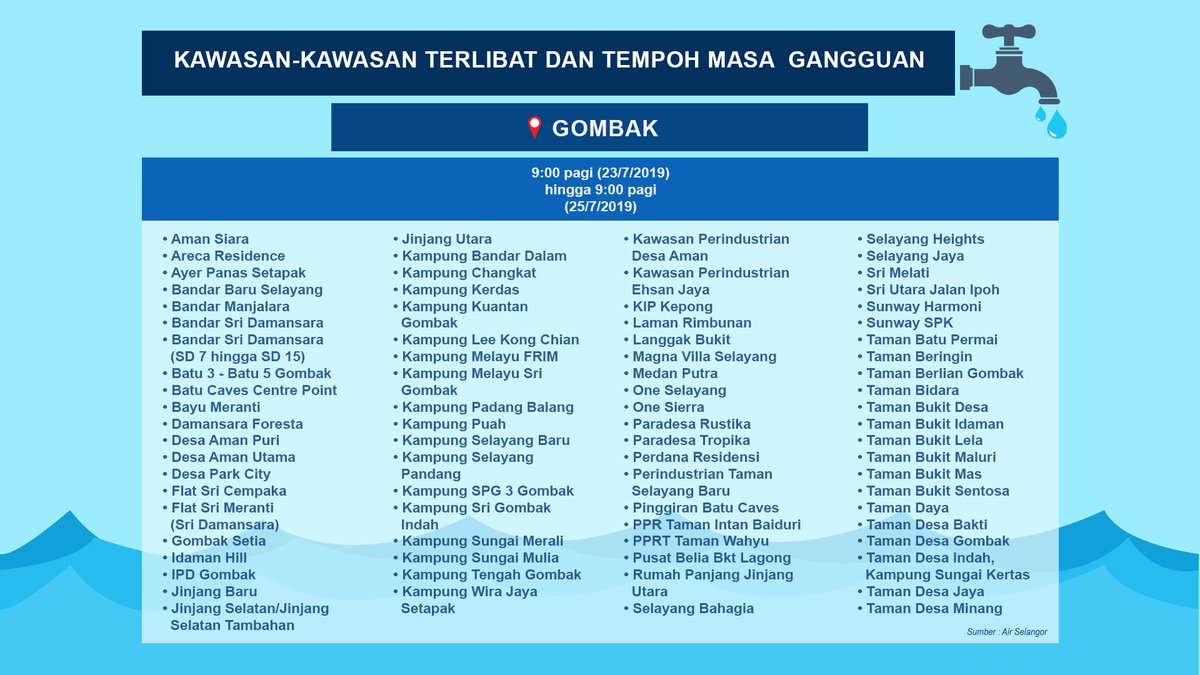 KAWASAN-KAWASAN TERLIBAT DAN TEMPOH MASA GANGGUAN

GOMBAK

9:00 pagi (23/7/2019)
hingga 9:00 pagi
(25/7/2019)

• Aman Siara
• Areca Residence
• Ayer Panas Setapak
• Bandar Baru Selayang
• Bandar Manjalara
• Bandar Sri Damansara
• Bandar Sri Damansara (SD 7 hingga SD 15)
• Batu 3 - Batu 5 Gombak
• Batu Caves Centre Point
• Bayu Meranti
• Damansara Foresta
• Desa Aman Puri
• Desa Aman Utama
• Desa Park City
• Flat Sri Cempaka
• Flat Sri Meranti (Sri Damansara)
• Gombak Setia
• Idaman Hill
• IPD Gombak
• Jinjang Baru
• Jinjang Selatan/Jinjang Selatan Tambahan

• Jinjang Utara
• Kampung Bandar Dalam
• Kampung Changkat
• Kampung Kerdas
• Kampung Kuantan Gombak
• Kampung Lee Kong Chian
• Kampung Melayu FRIM
• Kampung Melayu Sri Gombak
• Kampung Padang Balang
• Kampung Puah
• Kampung Selayang Baru
• Kampung Selayang Pandang
• Kampung SPG 3 Gombak
• Kampung Sri Gombak Indah
• Kampung Sungai Merali
• Kampung Sungai Mulia
• Kampung Tengah Gombak
• Kampung Wira Jaya Setapak

• Kawasan Perindustrian Desa Aman
• Kawasan Perindustrian Ehsan Jaya
• KIP Kepong
• Laman Rimbunan
• Langgak Bukit
• Magna Villa Selayang
• Medan Putra
• One Selayang
• One Sierra
• Paradesa Rustika
• Paradesa Tropika
• Perdana Residensi
• Perindustrian Taman Selayang Baru
• Pinggiran Batu Caves
• PPR Taman Intan Baiduri
• PPRT Taman Wahyu
• Pusat Belia Bkt Lagong
• Rumah Panjang Jinjang Utara
• Selayang Bahagia

• Selayang Heights
• Selayang Jaya
• Sri Melati
• Sri Utara Jalan Ipoh
• Sunway Harmoni
• Sunway SPK
• Taman Batu Permai
• Taman Beringin
• Taman Berlian Gombak
• Taman Bidara
• Taman Bukit Desa
• Taman Bukit Idaman
• Taman Bukit Lela
• Taman Bukit Maluri
• Taman Bukit Mas
• Taman Bukit Sentosa
• Taman Daya
• Taman Desa Bakti
• Taman Desa Gombak
• Taman Desa Indah, Kampung Sungai Kertas
• Taman Desa Jaya
• Taman Desa Minang

Sumber : Air Selangor